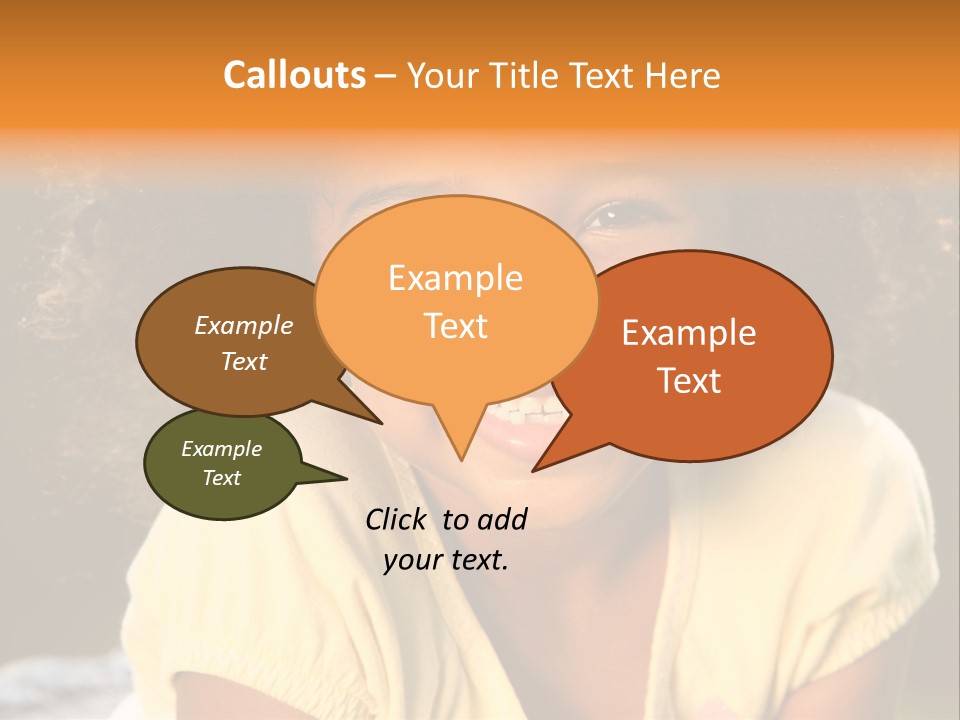 Callouts – Your Title Text Here

Example Text

Example Text

Example Text

Example Text

Click to add your text.